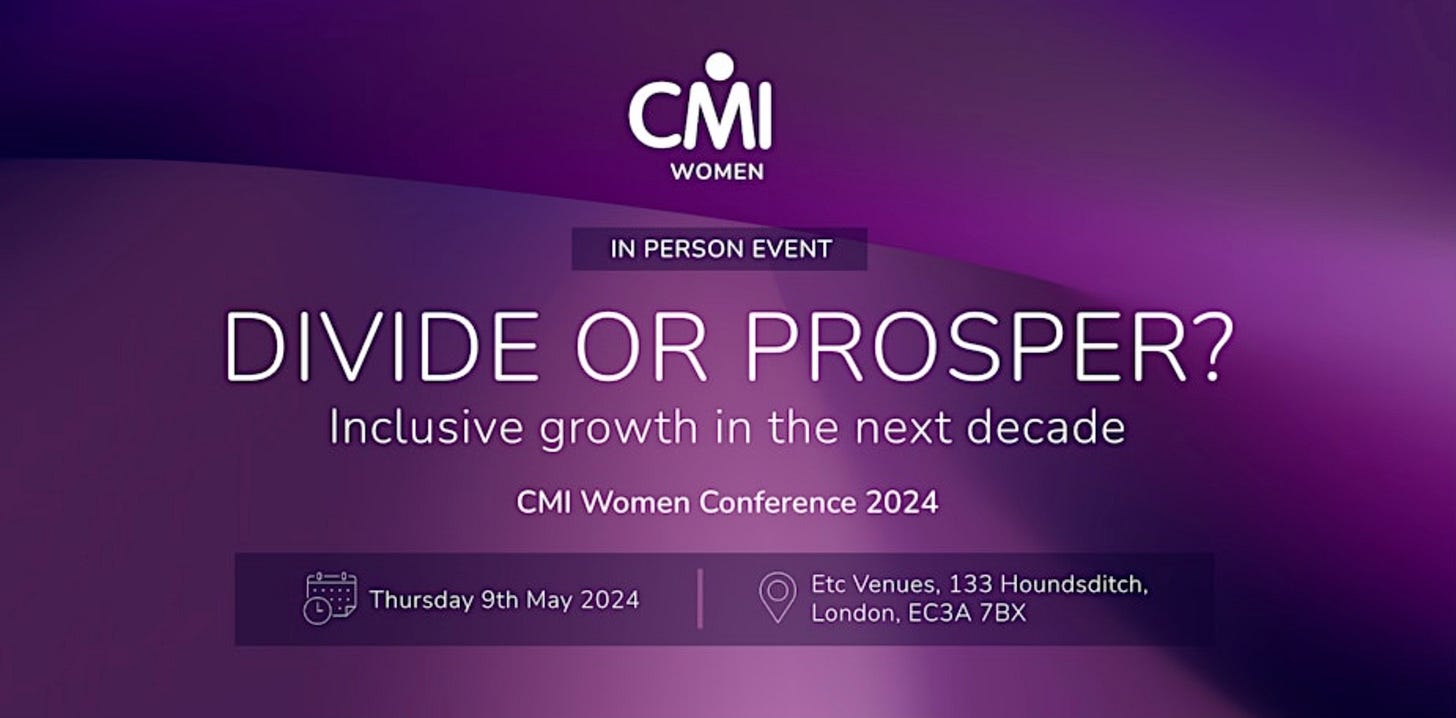 CMI
WOMEN

IN PERSON EVENT

DIVIDE OR PROSPER?
Inclusive growth in the next decade

CMI Women Conference 2024

Thursday 9th May 2024

Etc Venues, 133 Houndsditch, London, EC3A 7BX